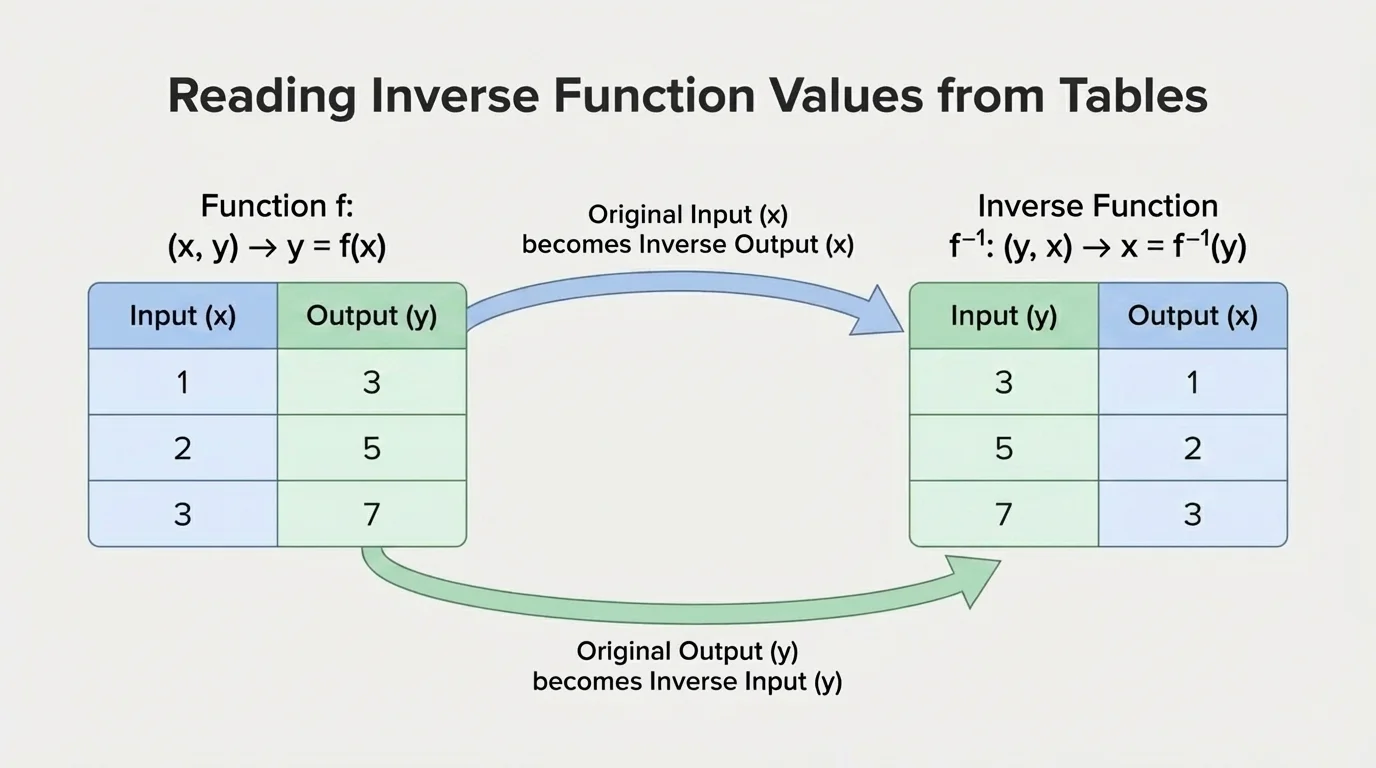 Reading Inverse Function Values from Tables

Function f:
$(x, y) \rightarrow y = f(x)$

| Input (x) | Output (y) |
|---|---|
| 1 | 3 |
| 2 | 5 |
| 3 | 7 |

Original Input (x) becomes Inverse Output (x)

Inverse Function
$f^{-1}$: $(y, x) \rightarrow x = f^{-1}(y)$

| Input (y) | Output (x) |
|---|---|
| 3 | 1 |
| 5 | 2 |
| 7 | 3 |

Original Output (y) becomes Inverse Input (y)